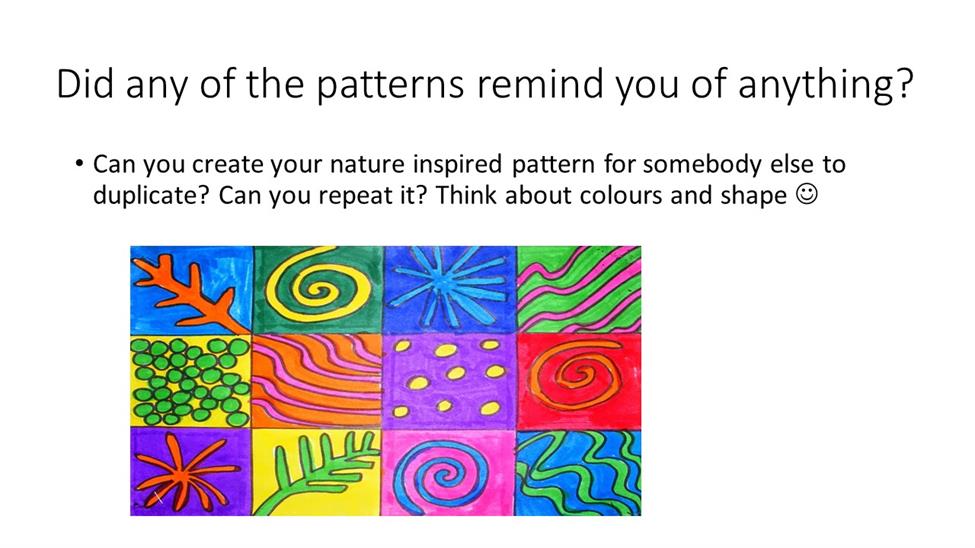 Did any of the patterns remind you of anything?

• Can you create your nature inspired pattern for somebody else to duplicate? Can you repeat it? Think about colours and shape ☺